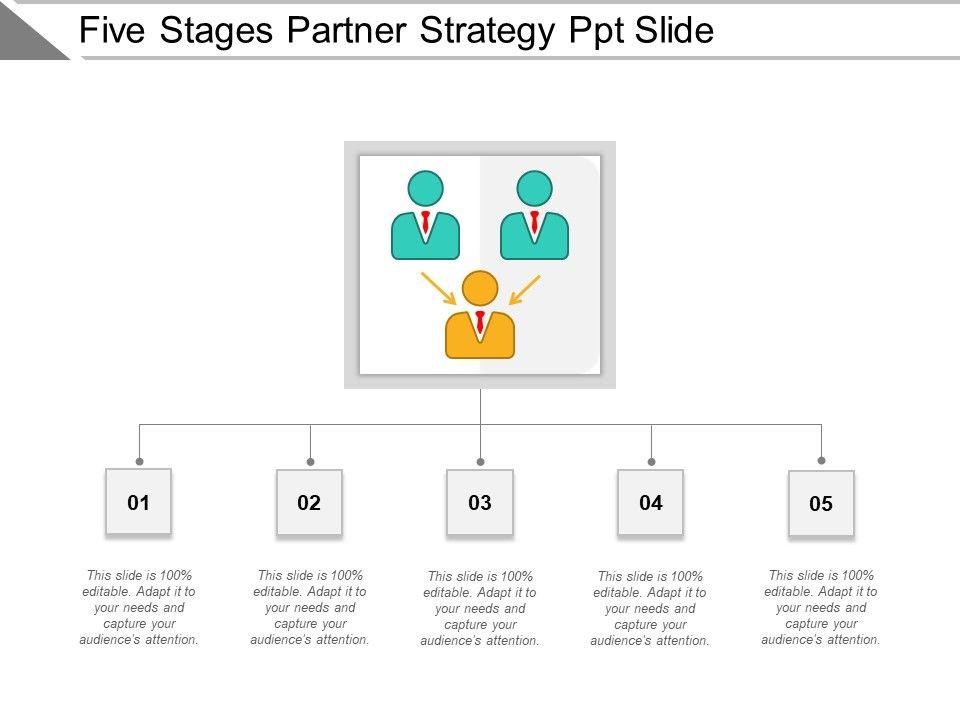 Five Stages Partner Strategy Ppt Slide

01

This slide is 100% editable. Adapt it to your needs and capture your audience's attention.

02

This slide is 100% editable. Adapt it to your needs and capture your audience's attention.

03

This slide is 100% editable. Adapt it to your needs and capture your audience's attention.

04

This slide is 100% editable. Adapt it to your needs and capture your audience's attention.

05

This slide is 100% editable. Adapt it to your needs and capture your audience's attention.